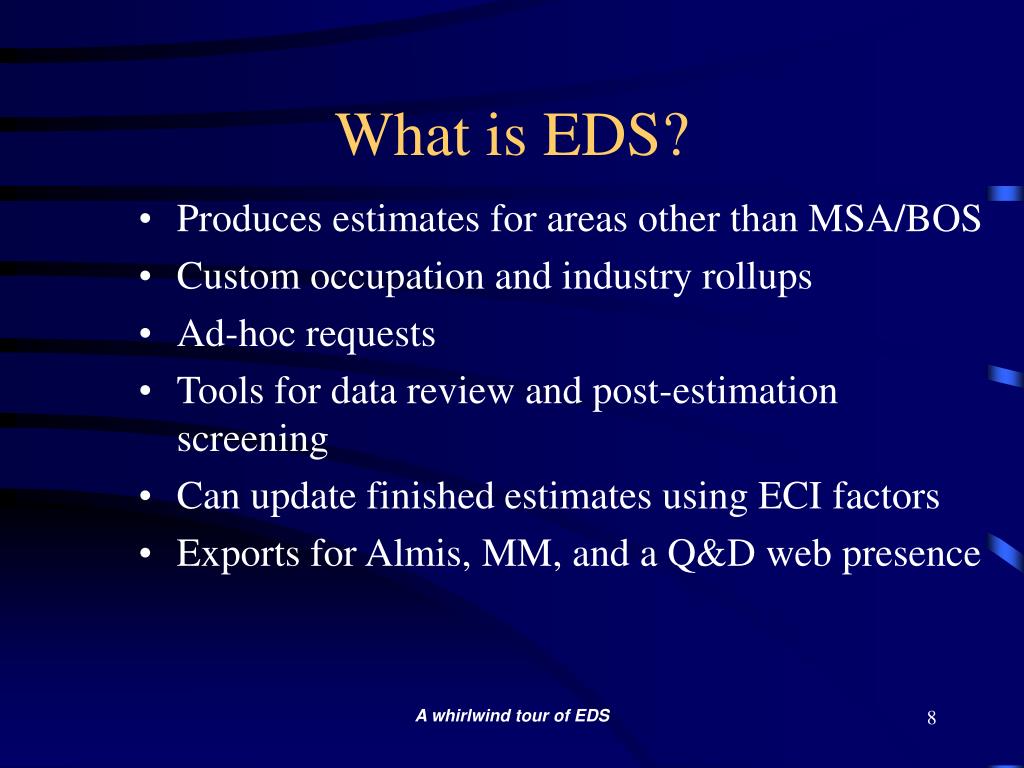 What is EDS?

• Produces estimates for areas other than MSA/BOS
• Custom occupation and industry rollups
• Ad-hoc requests
• Tools for data review and post-estimation screening
• Can update finished estimates using ECI factors
• Exports for Almis, MM, and a Q&D web presence

A whirlwind tour of EDS

8